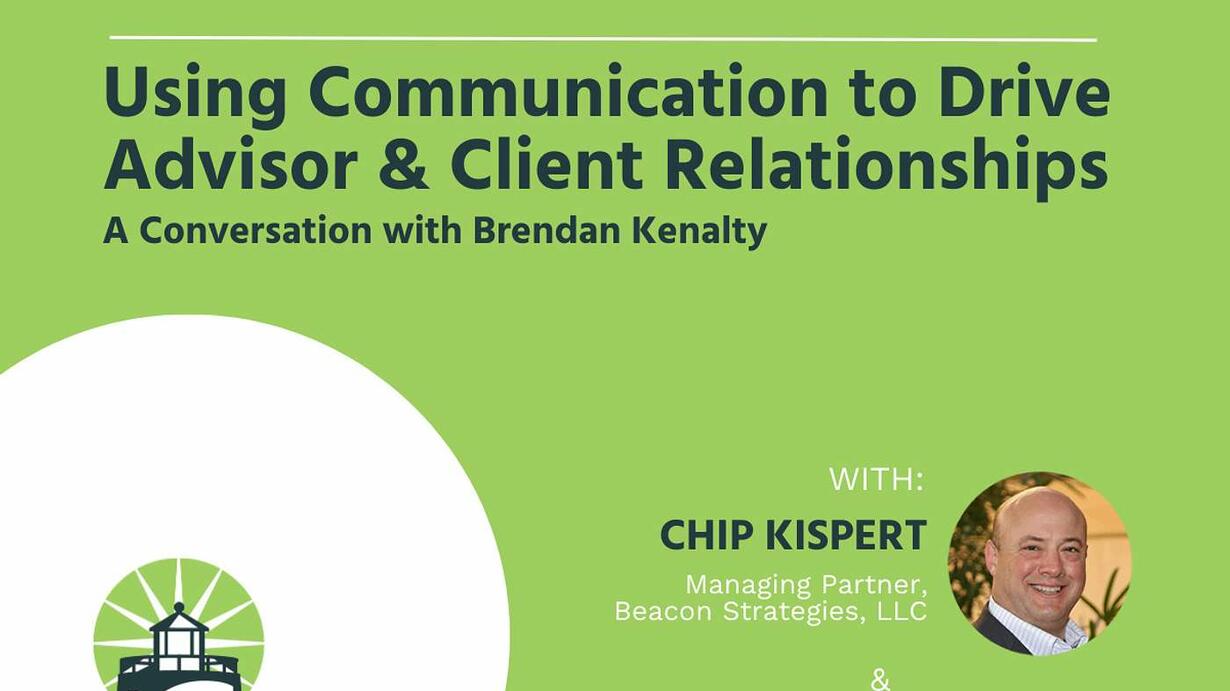 Using Communication to Drive Advisor & Client Relationships

A Conversation with Brendan Kenalty

WITH:

CHIP KISPERT

Managing Partner, Beacon Strategies, LLC

&